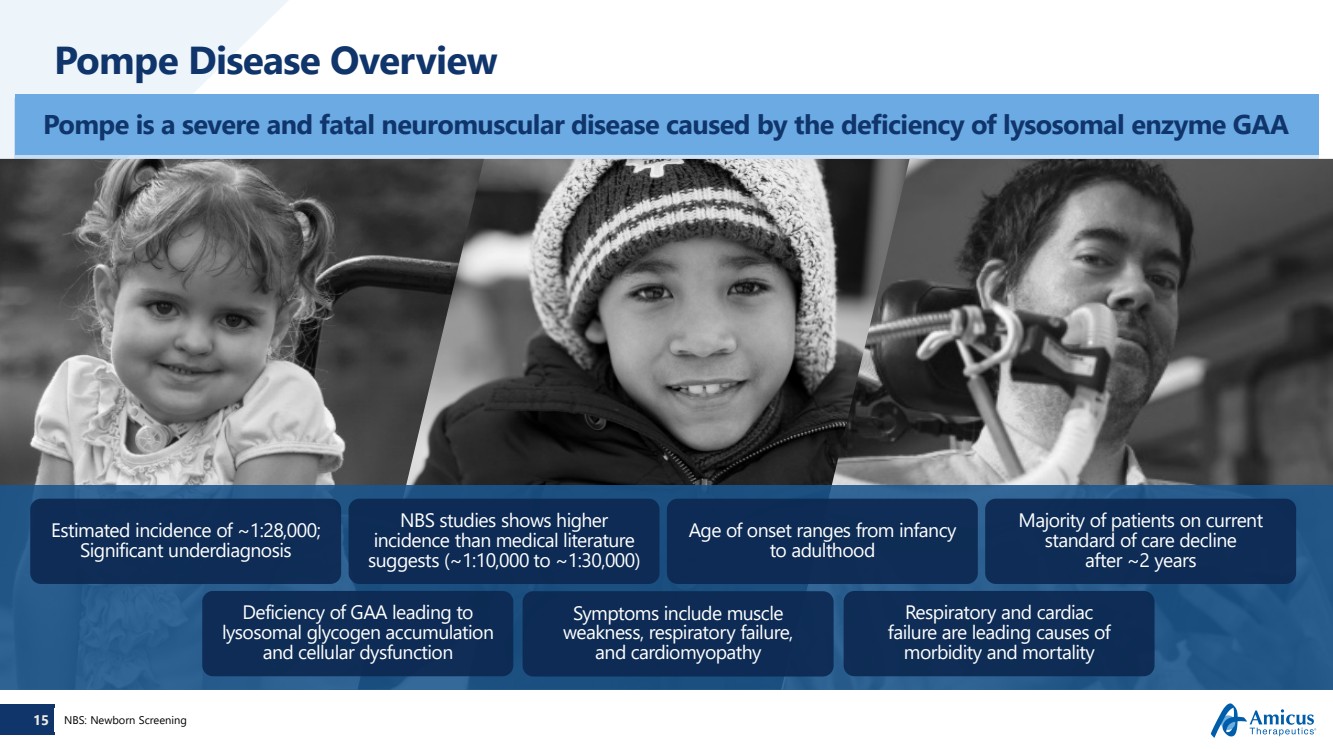 Pompe Disease Overview

Pompe is a severe and fatal neuromuscular disease caused by the deficiency of lysosomal enzyme GAA

Estimated incidence of ~1:28,000; Significant underdiagnosis

NBS studies shows higher incidence than medical literature suggests (~1:10,000 to ~1:30,000)

Age of onset ranges from infancy to adulthood

Majority of patients on current standard of care decline after ~2 years

Deficiency of GAA leading to lysosomal glycogen accumulation and cellular dysfunction

Symptoms include muscle weakness, respiratory failure, and cardiomyopathy

Respiratory and cardiac failure are leading causes of morbidity and mortality

15 NBS: Newborn Screening

Amicus Therapeutics